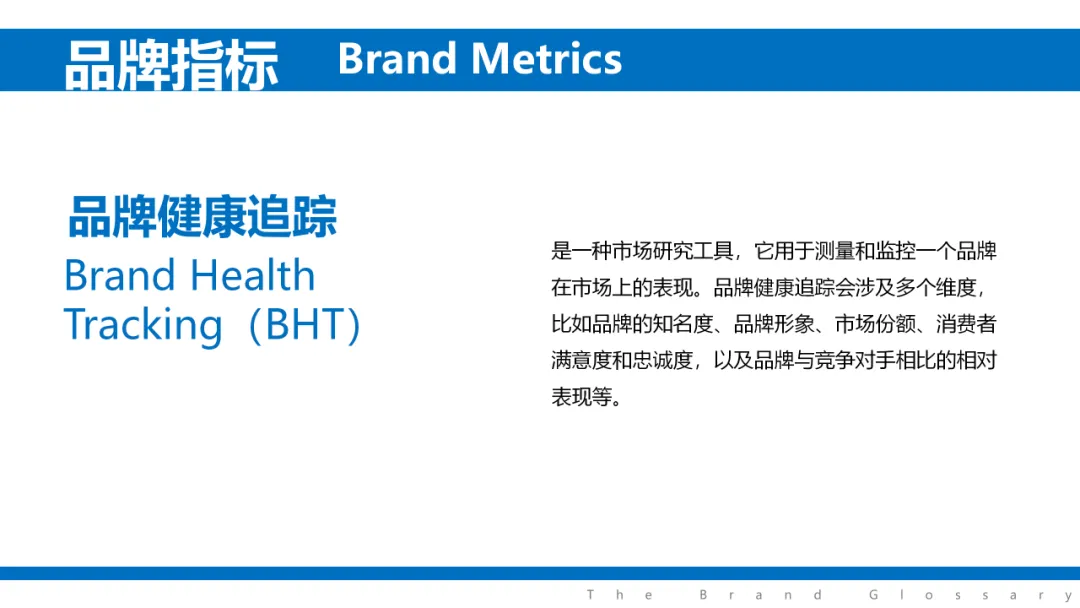 品牌指标 Brand Metrics

品牌健康追踪
Brand Health Tracking（BHT）

是一种市场研究工具，它用于测量和监控一个品牌在市场上的表现。品牌健康追踪会涉及多个维度，比如品牌的知名度、品牌形象、市场份额、消费者满意度和忠诚度，以及品牌与竞争对手相比的相对表现等。

The Brand Glossary